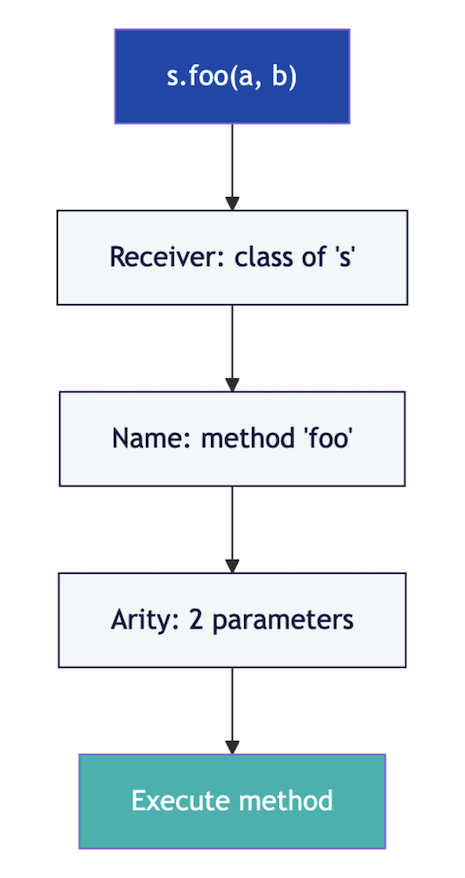 s.foo(a, b)

Receiver: class of 's'

Name: method 'foo'

Arity: 2 parameters

Execute method